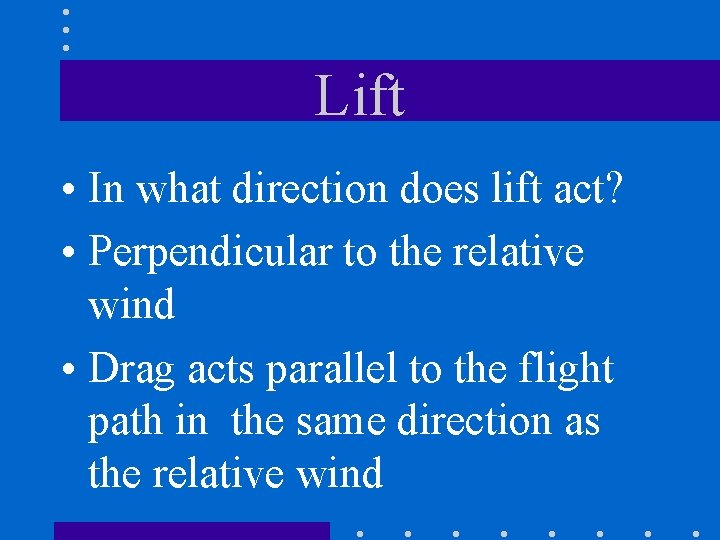 Lift

• In what direction does lift act?
• Perpendicular to the relative wind
• Drag acts parallel to the flight path in the same direction as the relative wind